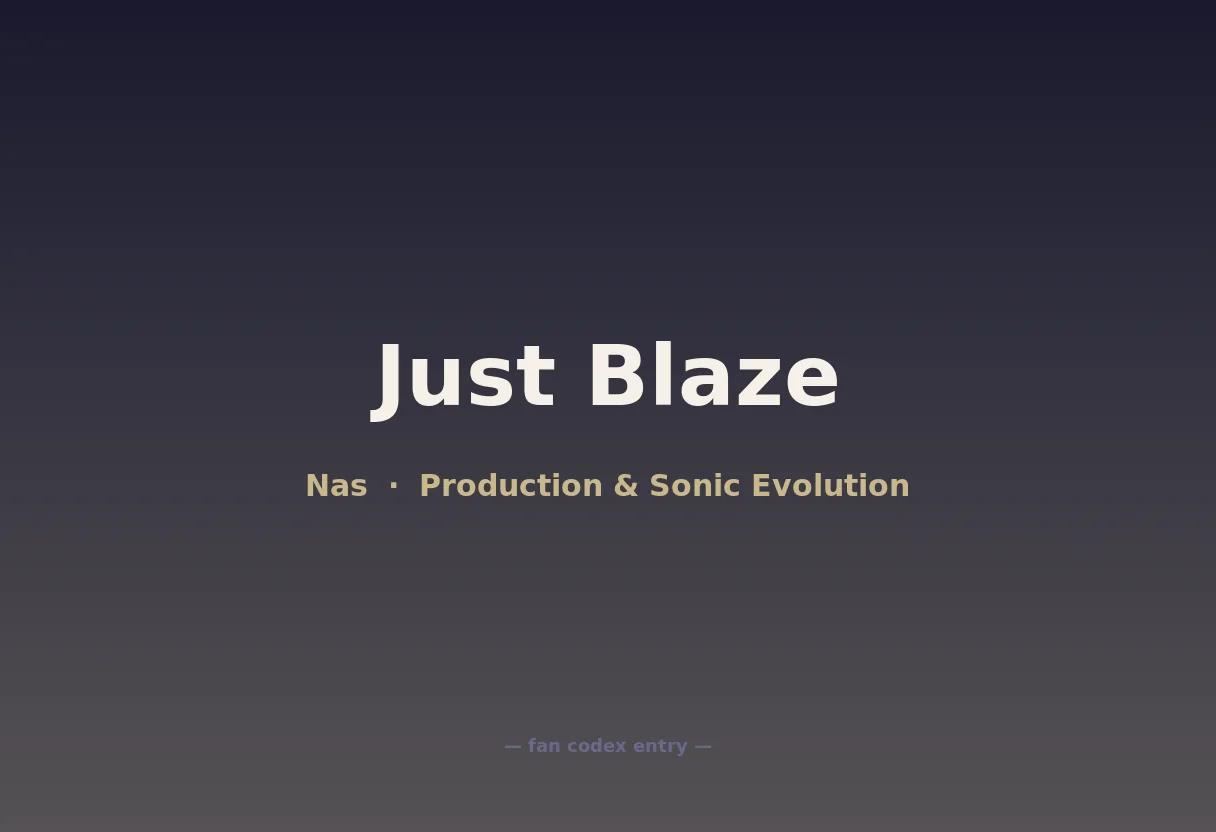 Just Blaze

Nas · Production & Sonic Evolution

— fan codex entry —